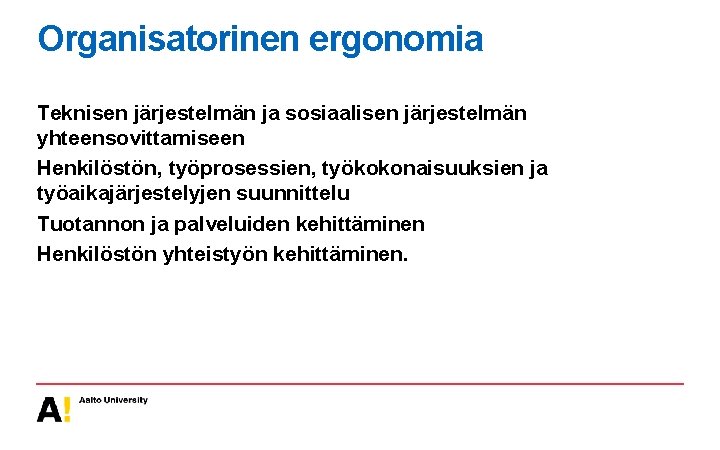 Organisatorinen ergonomia

Teknisen järjestelmän ja sosiaalisen järjestelmän yhteensovittamiseen

Henkilöstön, työprosessien, työkokonaisuuksien ja työaikajärjestelyjen suunnittelu

Tuotannon ja palveluiden kehittäminen

Henkilöstön yhteistyön kehittäminen.

A! Aalto University